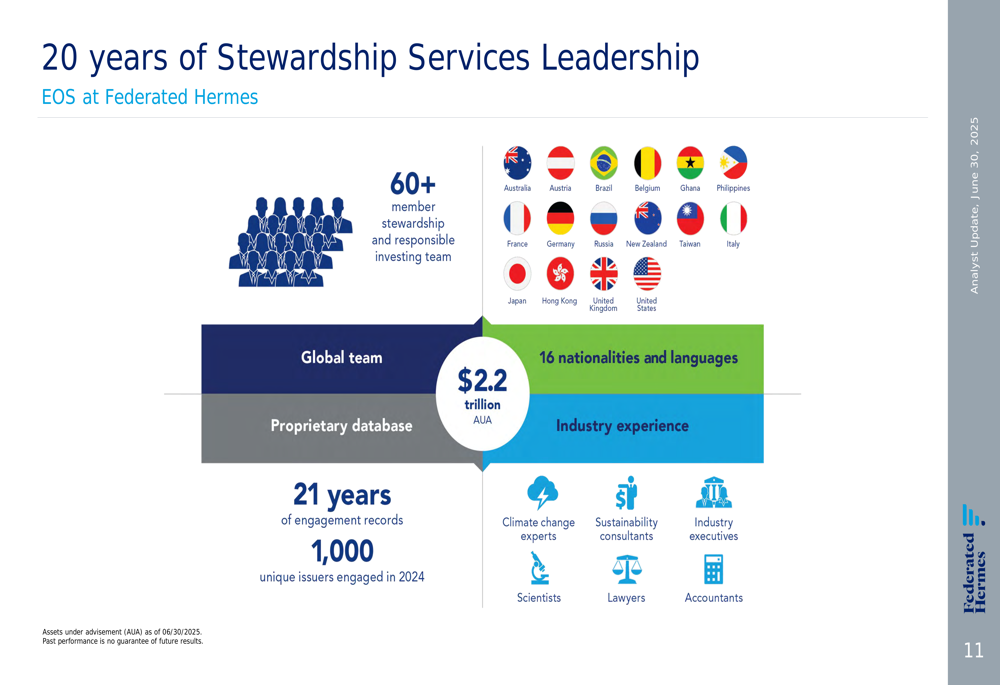 20 years of Stewardship Services Leadership

EOS at Federated Hermes

60+
member stewardship and responsible investing team

Australia Austria Brazil Belgium Ghana Philippines
France Germany Russia New Zealand Taiwan Italy
Japan Hong Kong United Kingdom United States

Global team

16 nationalities and languages

$2.2
trillion
AUA

Proprietary database

Industry experience

21 years
of engagement records

1,000
unique issuers engaged in 2024

Climate change experts
Sustainability consultants
Industry executives
Scientists
Lawyers
Accountants

Assets under advisement (AUA) as of 06/30/2025.
Past performance is no guarantee of future results.

Analyst Update, June 30, 2025

Federated Hermes

11